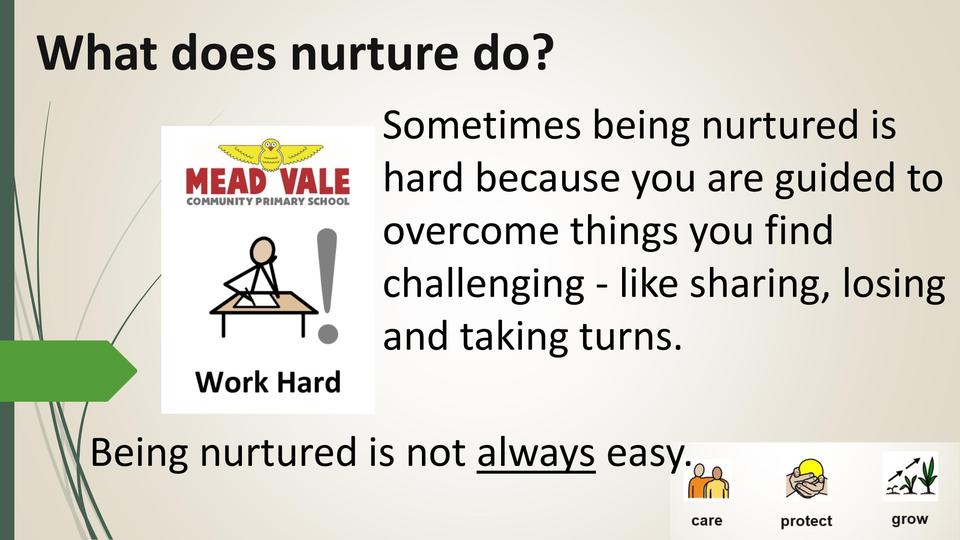 What does nurture do?

MEAD VALE
COMMUNITY PRIMARY SCHOOL

Work Hard

Sometimes being nurtured is hard because you are guided to overcome things you find challenging - like sharing, losing and taking turns.

Being nurtured is not always easy.

care protect grow